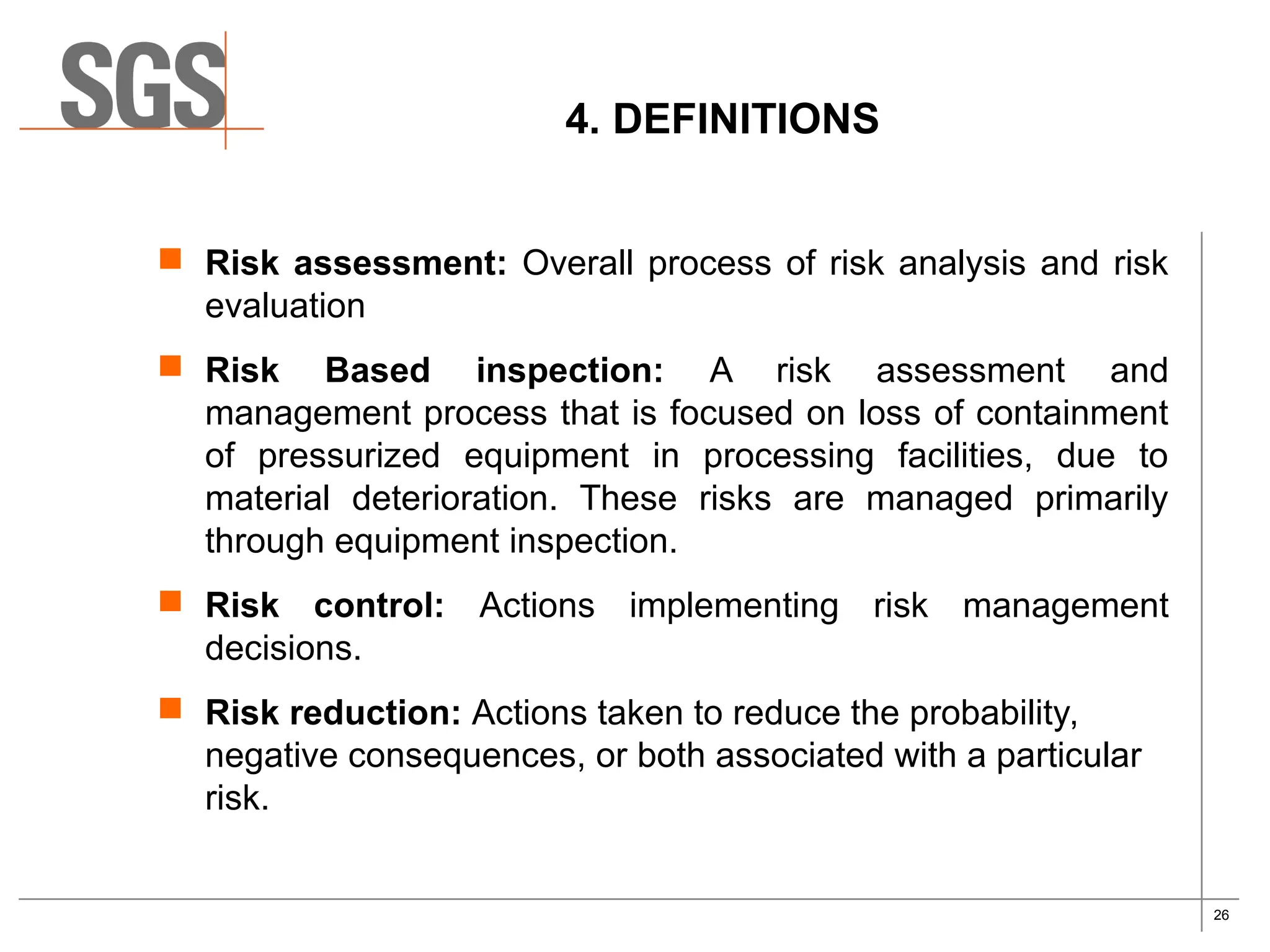 SGS

4. DEFINITIONS

Risk assessment: Overall process of risk analysis and risk evaluation

Risk Based inspection: A risk assessment and management process that is focused on loss of containment of pressurized equipment in processing facilities, due to material deterioration. These risks are managed primarily through equipment inspection.

Risk control: Actions implementing risk management decisions.

Risk reduction: Actions taken to reduce the probability, negative consequences, or both associated with a particular risk.

26